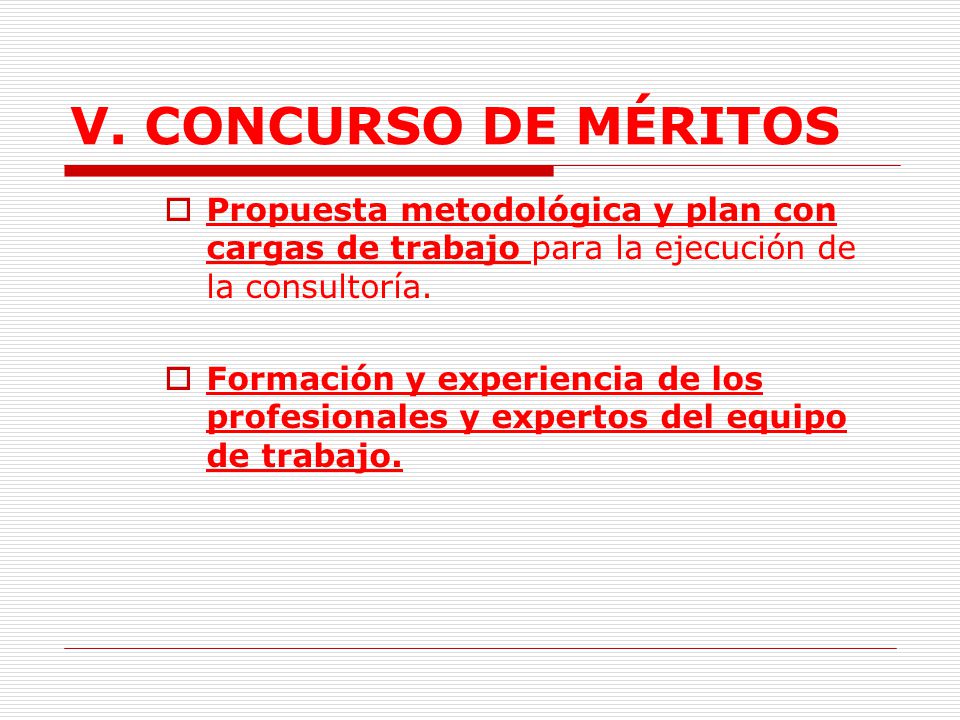 V. CONCURSO DE MÉRITOS

Propuesta metodológica y plan con cargas de trabajo para la ejecución de la consultoría.

Formación y experiencia de los profesionales y expertos del equipo de trabajo.